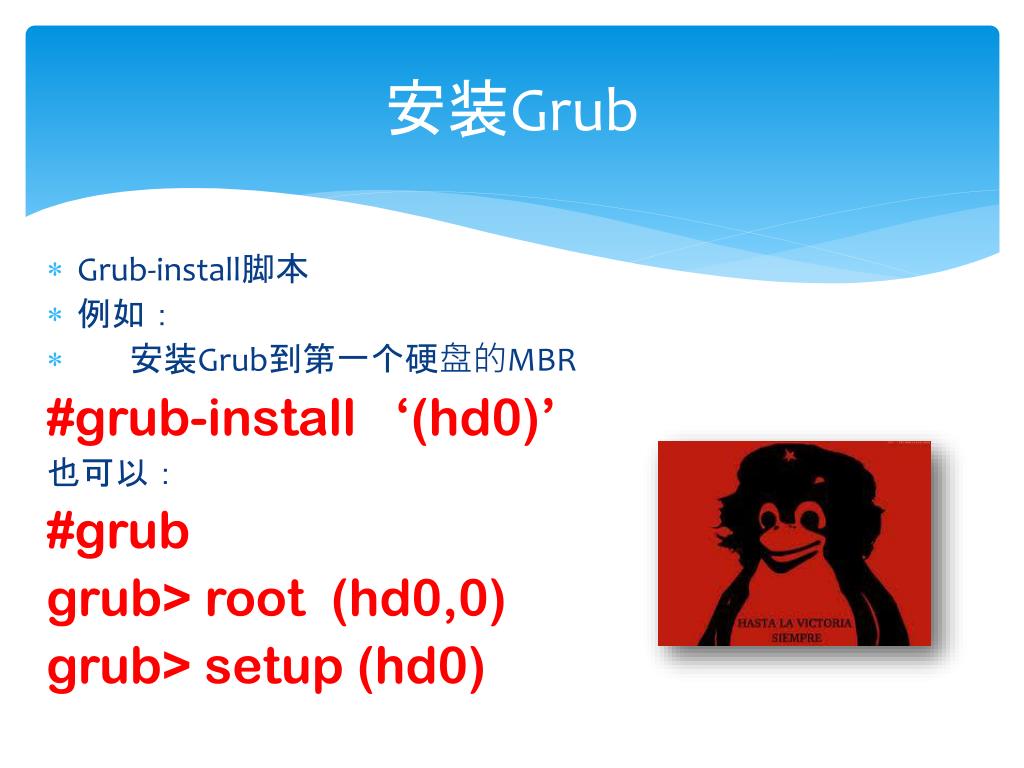 安装Grub

* Grub-install脚本
* 例如：
* 安装Grub到第一个硬盘的MBR

#grub-install ‘(hd0)’
也可以：
#grub
grub> root (hd0,0)
grub> setup (hd0)

HASTA LA VICTORIA SIEMPRE